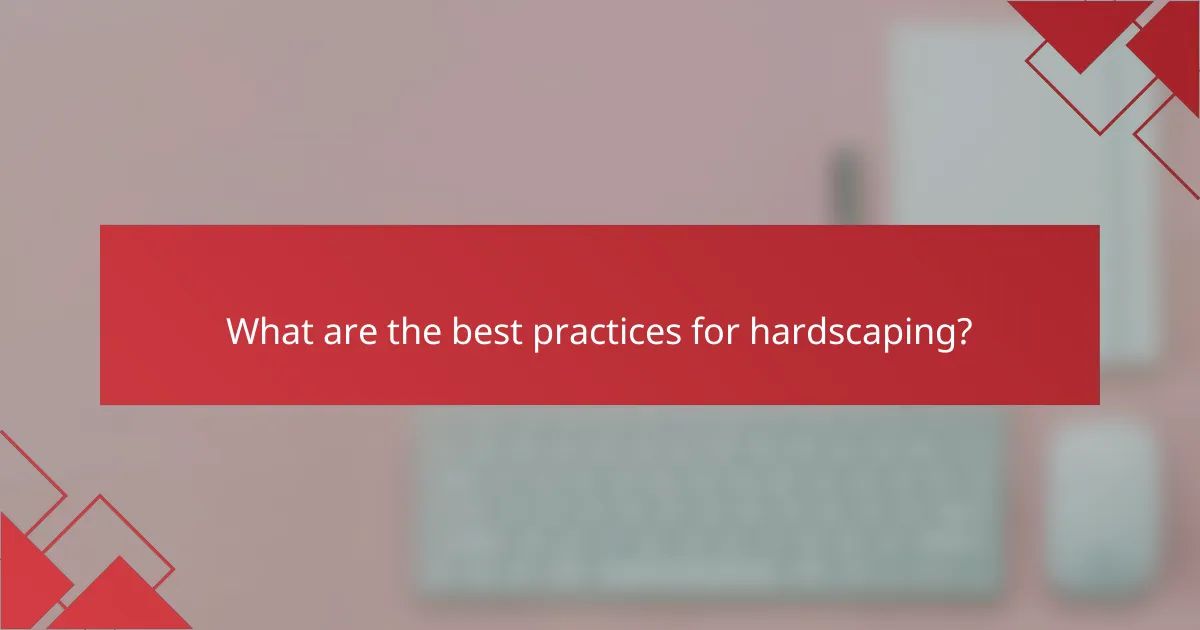 What are the best practices for hardscaping?